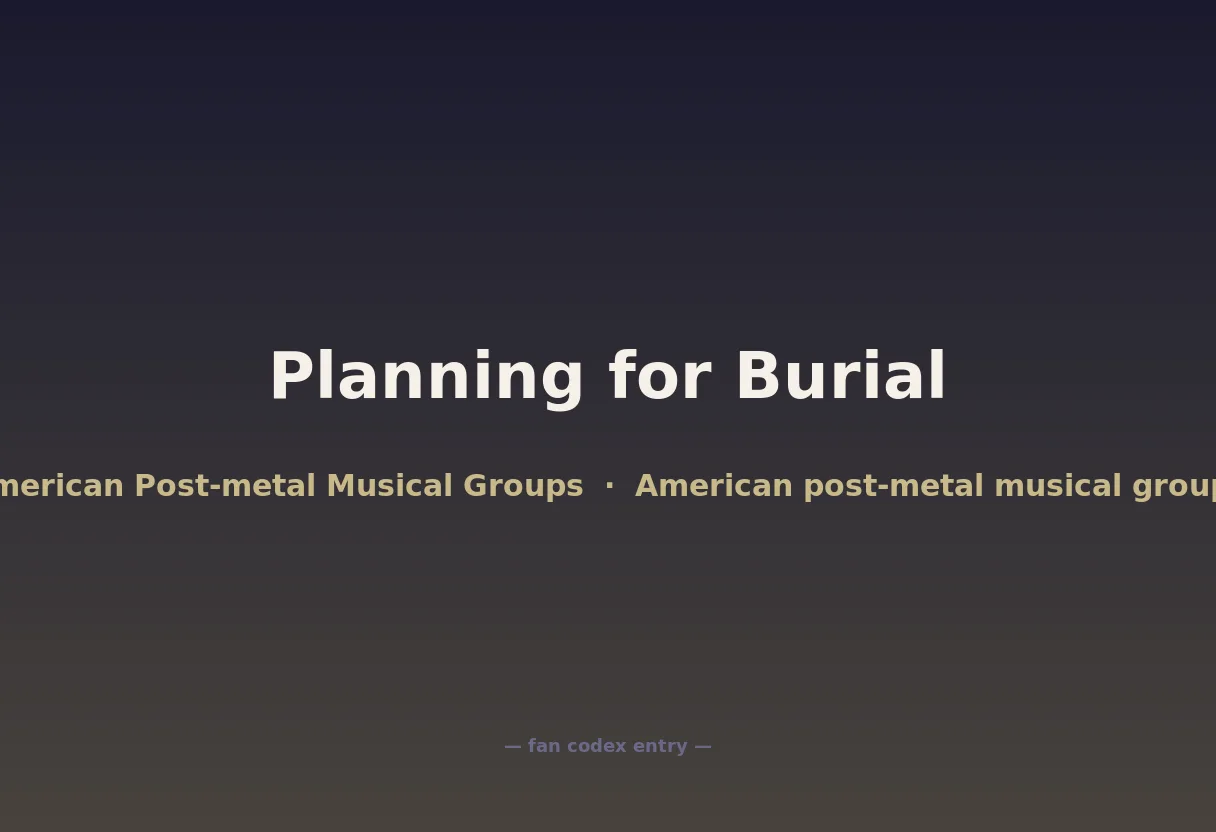 Planning for Burial

merican Post-metal Musical Groups · American post-metal musical group

— fan codex entry —